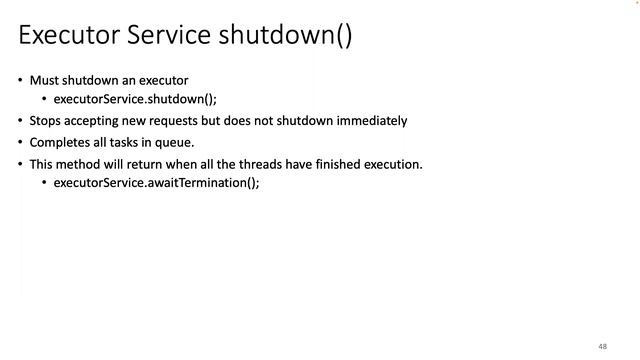 Executor Service shutdown()

• Must shutdown an executor
  • executorService.shutdown();
• Stops accepting new requests but does not shutdown immediately
• Completes all tasks in queue.
• This method will return when all the threads have finished execution.
  • executorService.awaitTermination();

48